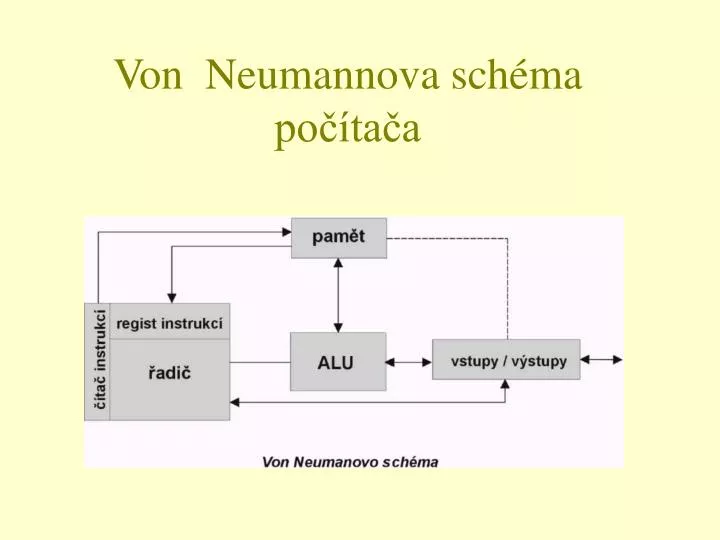 Von Neumannova schéma počítača

pamět

čítač instrukcí

regist instrukcí

řadič

ALU

vstupy / výstupy

Von Neumanovo schéma